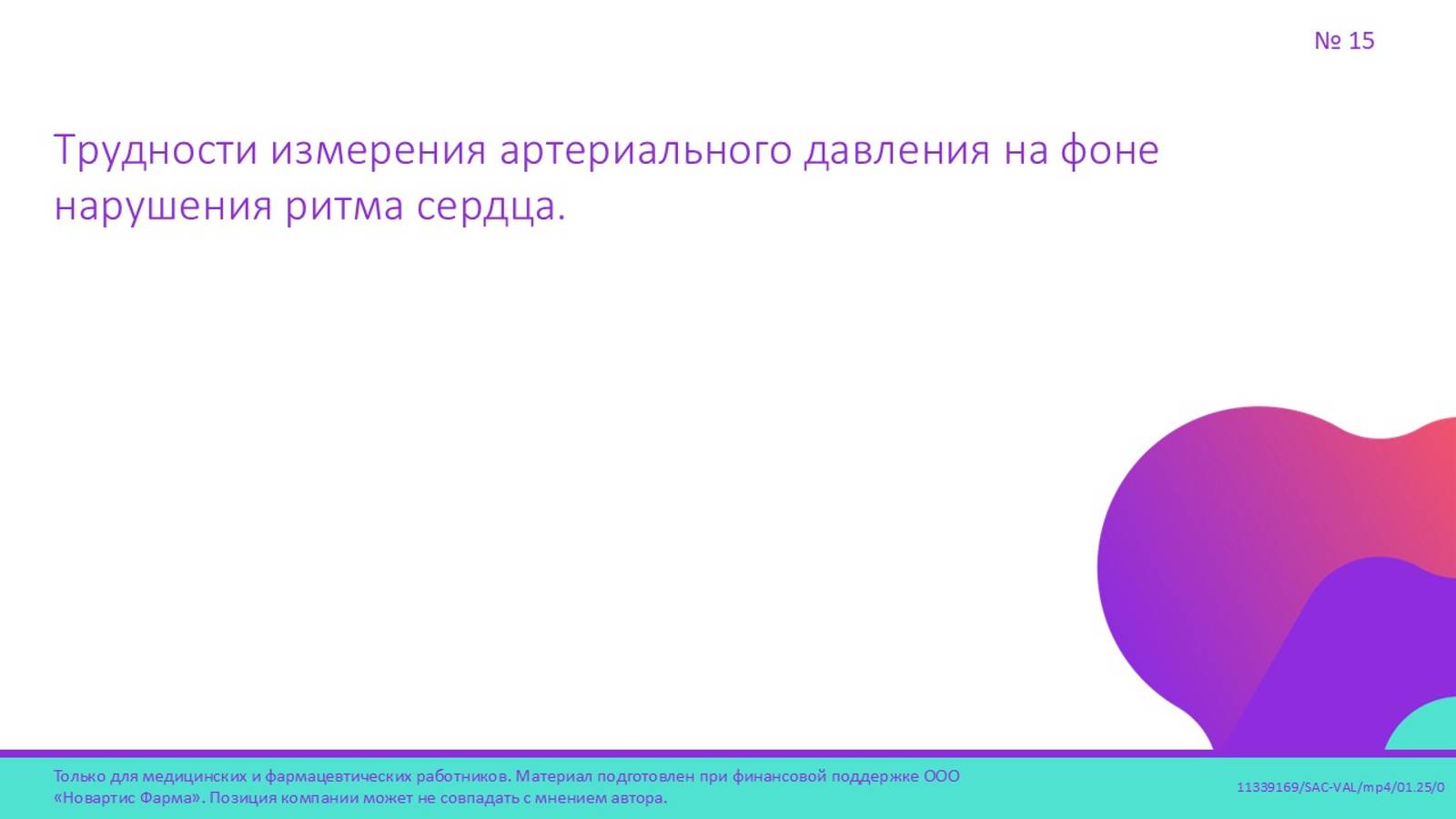 № 15

Трудности измерения артериального давления на фоне нарушения ритма сердца.

Только для медицинских и фармацевтических работников. Материал подготовлен при финансовой поддержке ООО «Новартис Фарма». Позиция компании может не совпадать с мнением автора.

11339169/SAC-VAL/mp4/01.25/0